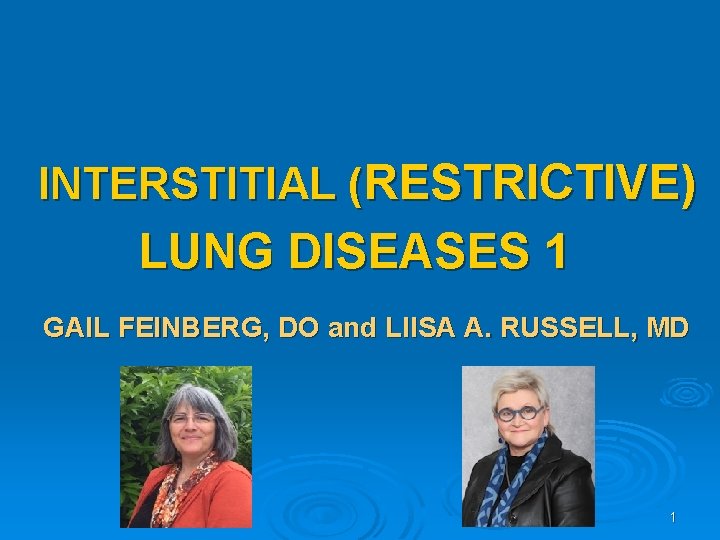 INTERSTITIAL (RESTRICTIVE) LUNG DISEASES 1

GAIL FEINBERG, DO and LIISA A. RUSSELL, MD

1